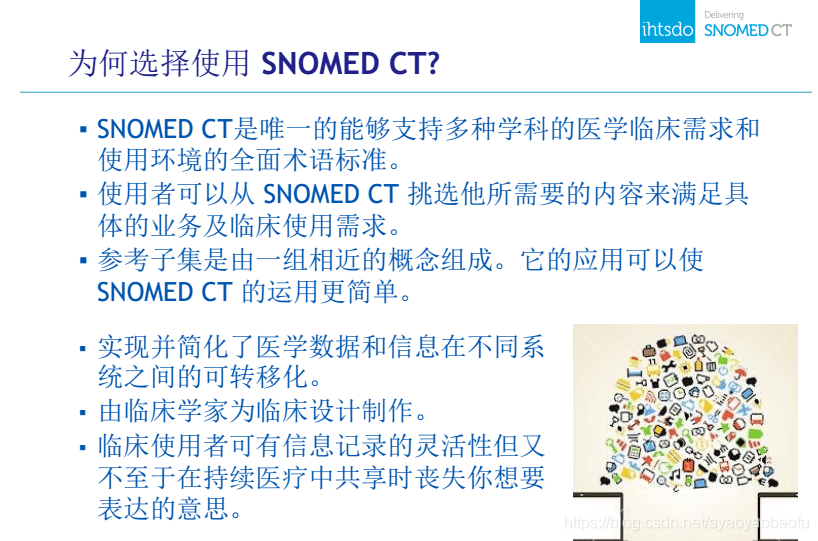 ihtsdo Delivering SNOMED CT

为何选择使用 SNOMED CT?

▪ SNOMED CT是唯一的能够支持多种学科的医学临床需求和使用环境的全面术语标准。
▪ 使用者可以从 SNOMED CT 挑选他所需要的内容来满足具体的业务及临床使用需求。
▪ 参考子集是由一组相近的概念组成。它的应用可以使 SNOMED CT 的运用更简单。

▪ 实现并简化了医学数据和信息在不同系统之间的可转移化。
▪ 由临床学家为临床设计制作。
▪ 临床使用者可有信息记录的灵活性但又不至于在持续医疗中共享时丧失你想要表达的意思。

https://blog.csdn.net/ayaoyaobaofu